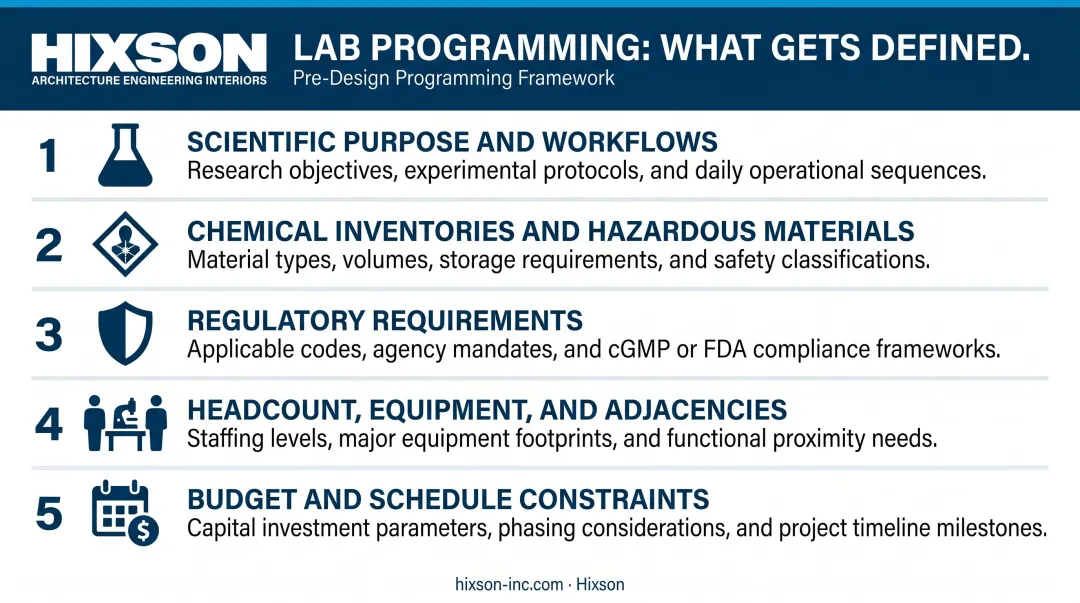 HIXSON
ARCHITECTURE ENGINEERING INTERIORS

LAB PROGRAMMING: WHAT GETS DEFINED.
Pre-Design Programming Framework

1 SCIENTIFIC PURPOSE AND WORKFLOWS
Research objectives, experimental protocols, and daily operational sequences.

2 CHEMICAL INVENTORIES AND HAZARDOUS MATERIALS
Material types, volumes, storage requirements, and safety classifications.

3 REGULATORY REQUIREMENTS
Applicable codes, agency mandates, and cGMP or FDA compliance frameworks.

4 HEADCOUNT, EQUIPMENT, AND ADJACENCIES
Staffing levels, major equipment footprints, and functional proximity needs.

5 BUDGET AND SCHEDULE CONSTRAINTS
Capital investment parameters, phasing considerations, and project timeline milestones.

hixson-inc.com · Hixson